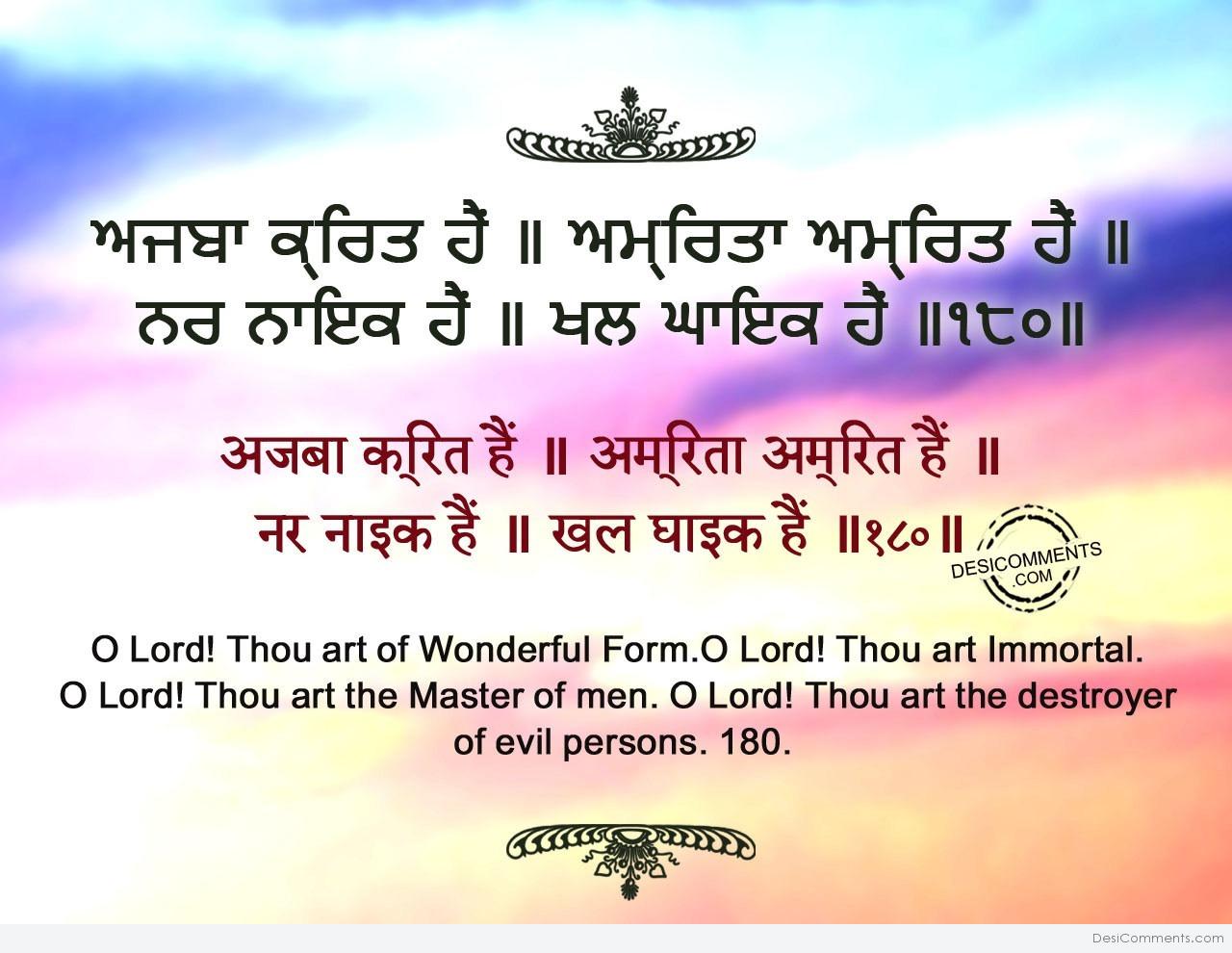 ਅਜਬਾ ਕ੍ਰਿਤ ਹੈਂ ॥ ਅਮ੍ਰਿਤਾ ਅਮ੍ਰਿਤ ਹੈਂ ॥
ਨਰ ਨਾਇਕ ਹੈਂ ॥ ਖਲ ਘਾਇਕ ਹੈਂ ॥੧੮੦॥

अजबा क्रित हैं ॥ अम्रिता अम्रित हैं ॥
नर नाइक हैं ॥ खल घाइक हैं ॥१८०॥

DESICOMMENTS .COM

O Lord! Thou art of Wonderful Form.O Lord! Thou art Immortal. O Lord! Thou art the Master of men. O Lord! Thou art the destroyer of evil persons. 180.

DesiComments.com